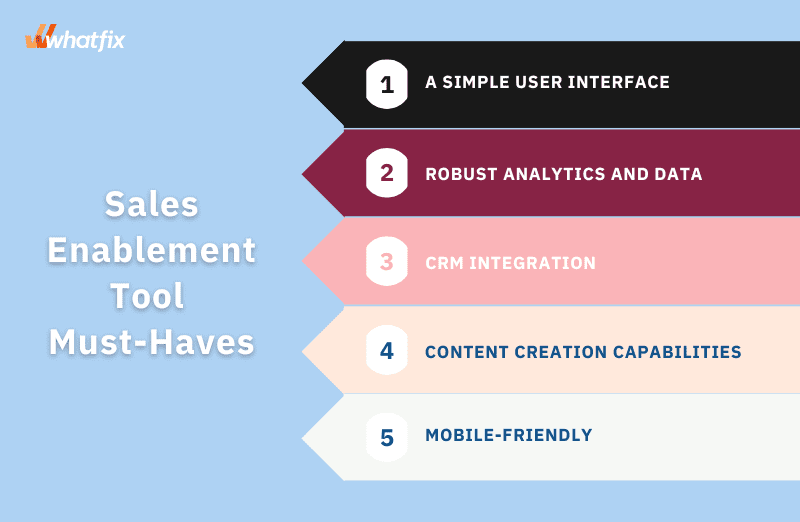 whatfix

Sales Enablement Tool Must-Haves

1 A SIMPLE USER INTERFACE

2 ROBUST ANALYTICS AND DATA

3 CRM INTEGRATION

4 CONTENT CREATION CAPABILITIES

5 MOBILE-FRIENDLY